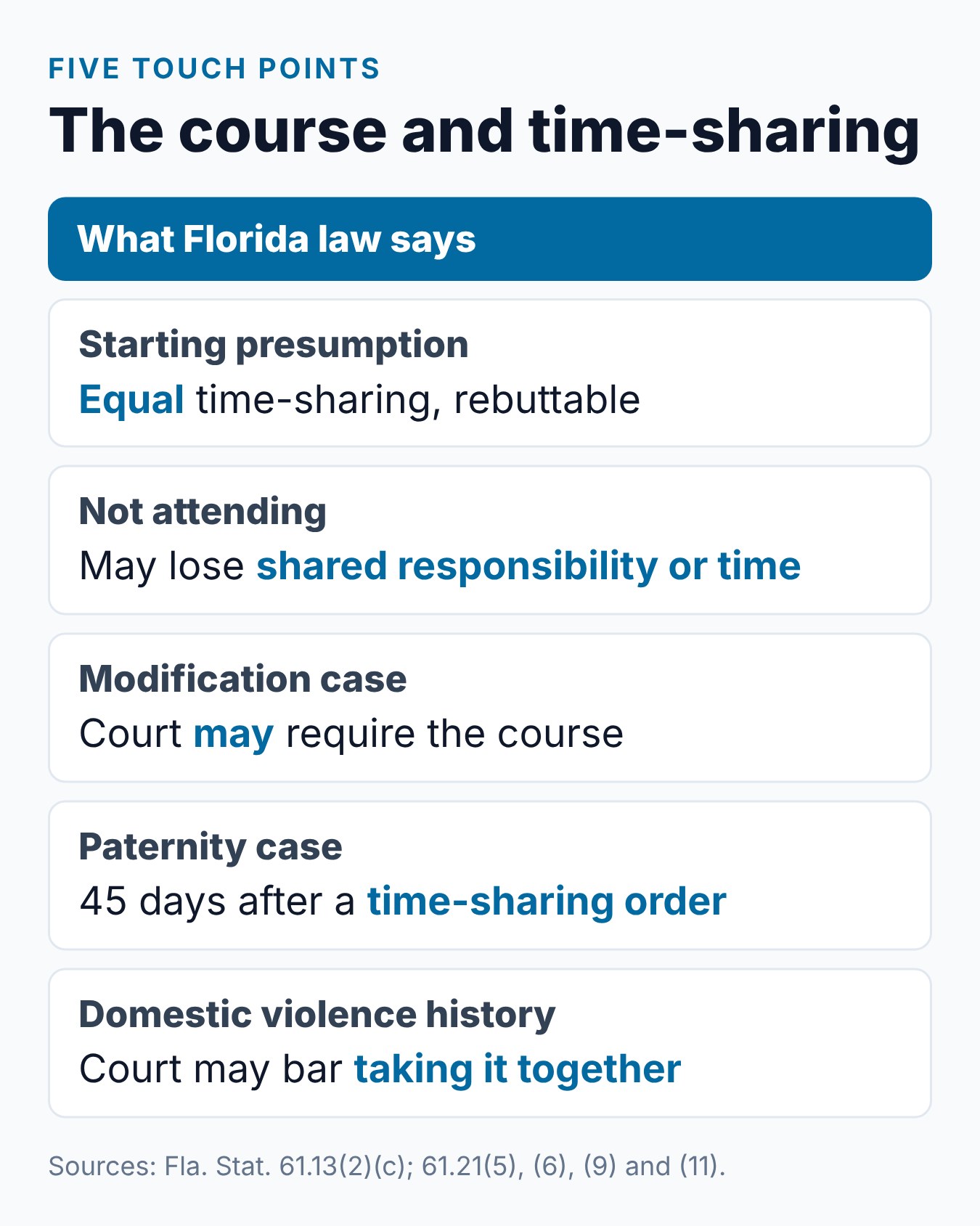 FIVE TOUCH POINTS

The course and time-sharing

What Florida law says

Starting presumption
Equal time-sharing, rebuttable

Not attending
May lose shared responsibility or time

Modification case
Court may require the course

Paternity case
45 days after a time-sharing order

Domestic violence history
Court may bar taking it together

Sources: Fla. Stat. 61.13(2)(c); 61.21(5), (6), (9) and (11).